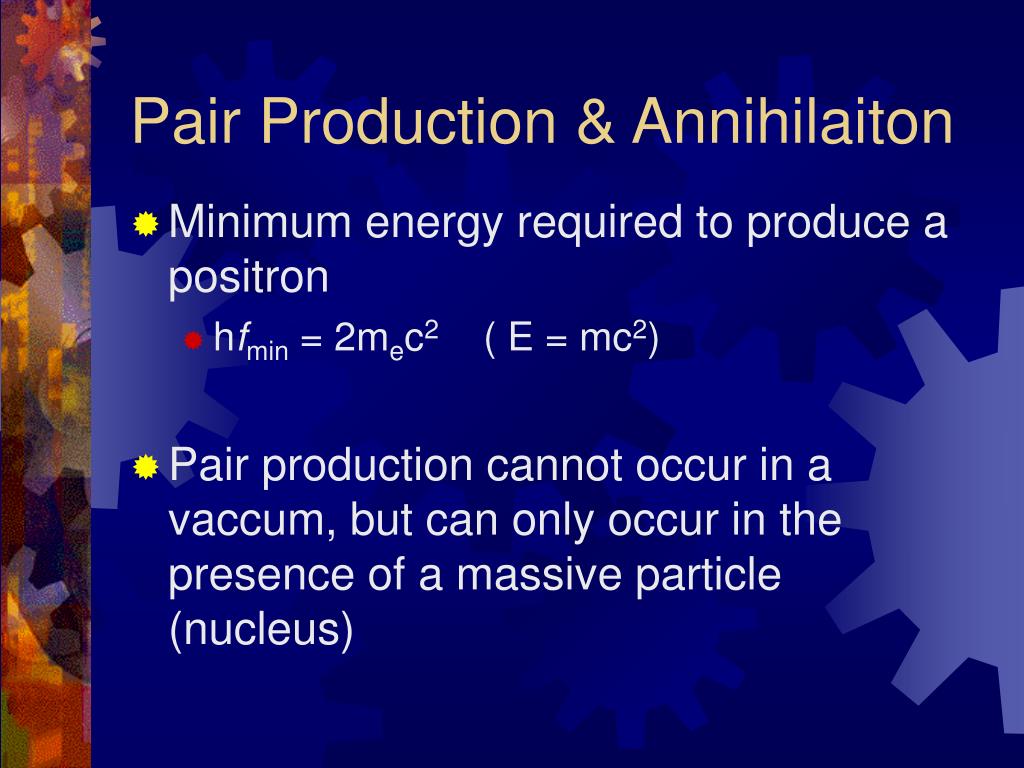 Pair Production & Annihilaiton

Minimum energy required to produce a positron

$hf_{min} = 2m_ec^2$ ( $E = mc^2$)

Pair production cannot occur in a vaccum, but can only occur in the presence of a massive particle (nucleus)